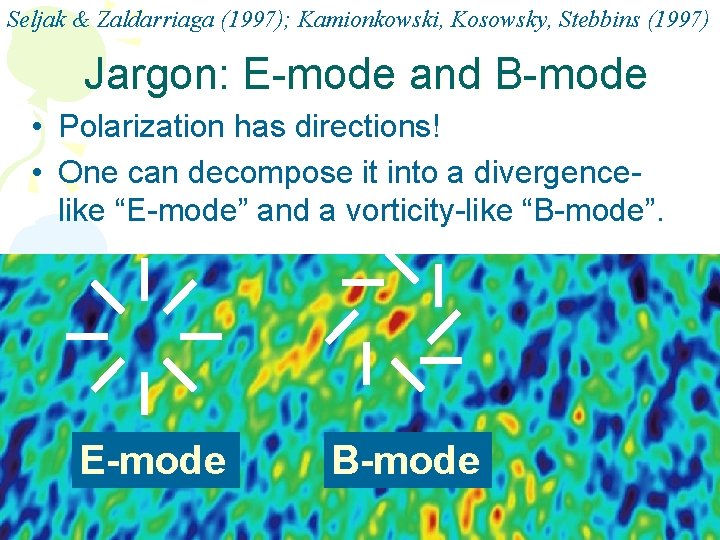 Seljak & Zaldarriaga (1997); Kamionkowski, Kosowsky, Stebbins (1997)

Jargon: E-mode and B-mode

• Polarization has directions!
• One can decompose it into a divergence-like “E-mode” and a vorticity-like “B-mode”.

E-mode

B-mode